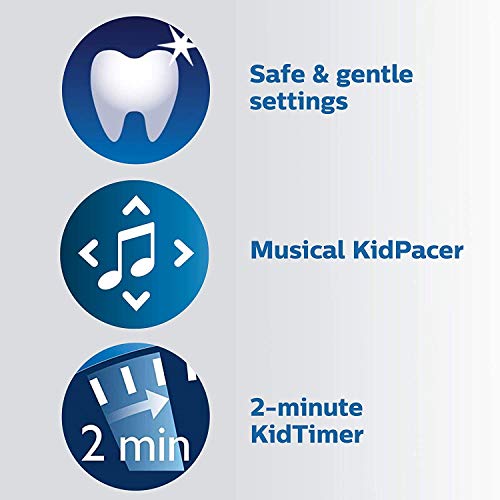 Safe & gentle settings

Musical KidPacer

2 min

2-minute KidTimer